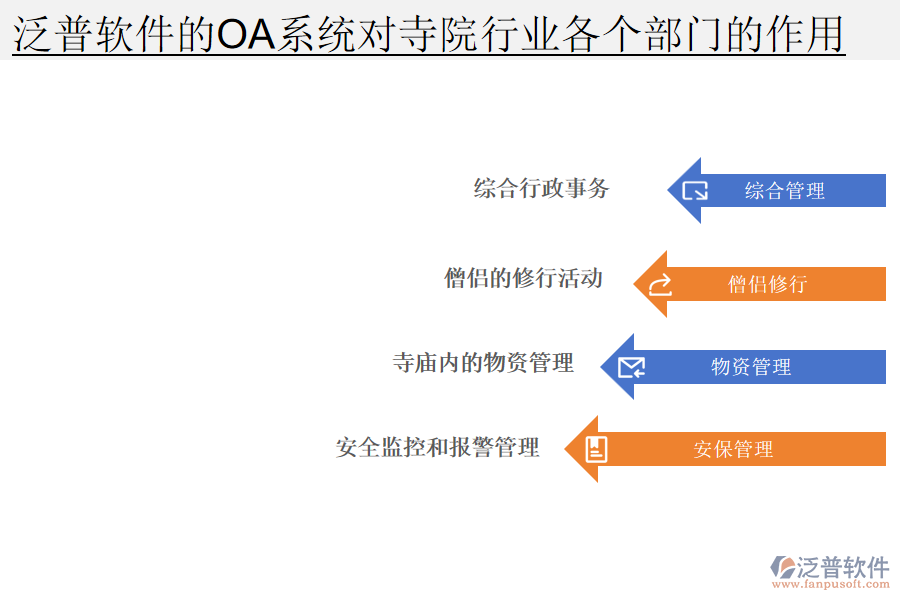 泛普软件的OA系统对寺院行业各个部门的作用

综合行政事务

综合管理

僧侣的修行活动

僧侣修行

寺庙内的物资管理

物资管理

安全监控和报警管理

安保管理

泛普软件
www.fanpusoft.com